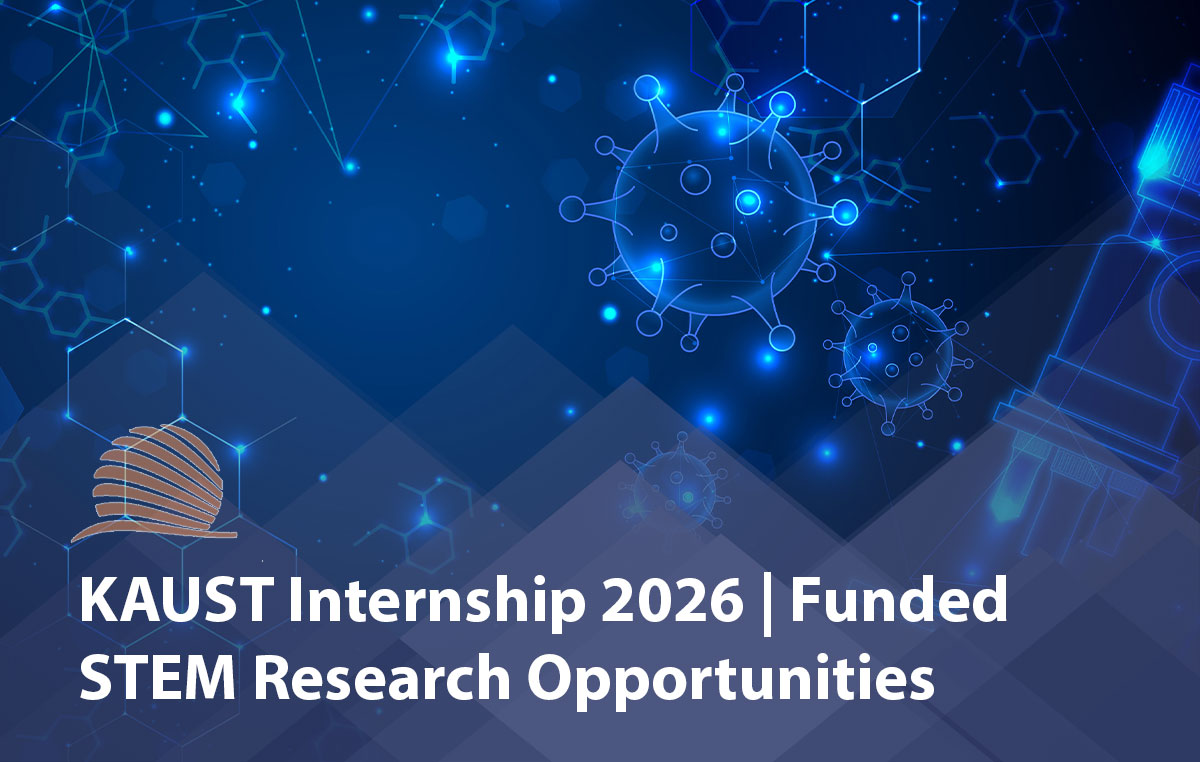 KAUST Internship 2026 | Funded STEM Research Opportunities